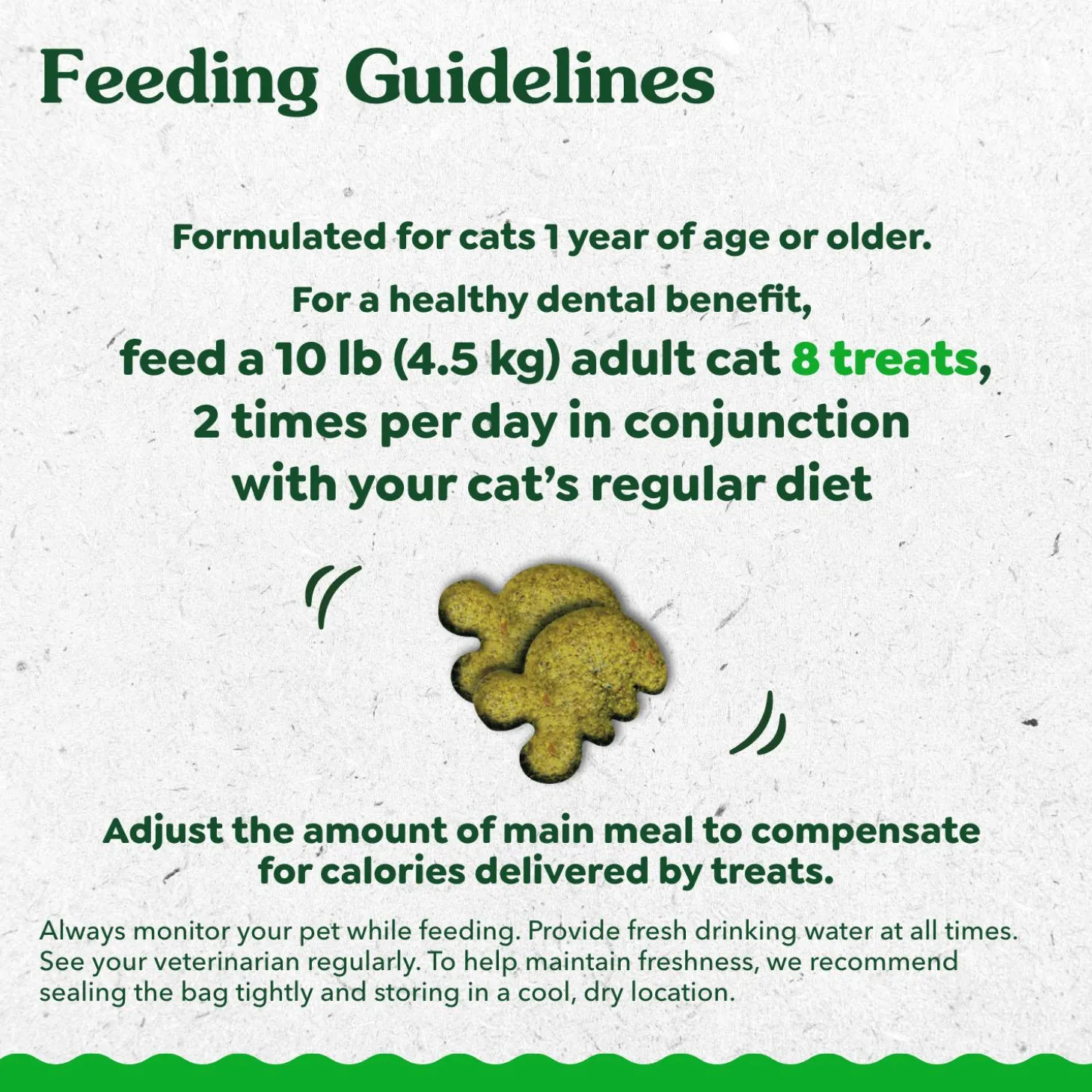 Feeding Guidelines

Formulated for cats 1 year of age or older.

For a healthy dental benefit, feed a 10 lb (4.5 kg) adult cat 8 treats, 2 times per day in conjunction with your cat's regular diet

Adjust the amount of main meal to compensate for calories delivered by treats.

Always monitor your pet while feeding. Provide fresh drinking water at all times. See your veterinarian regularly. To help maintain freshness, we recommend sealing the bag tightly and storing in a cool, dry location.